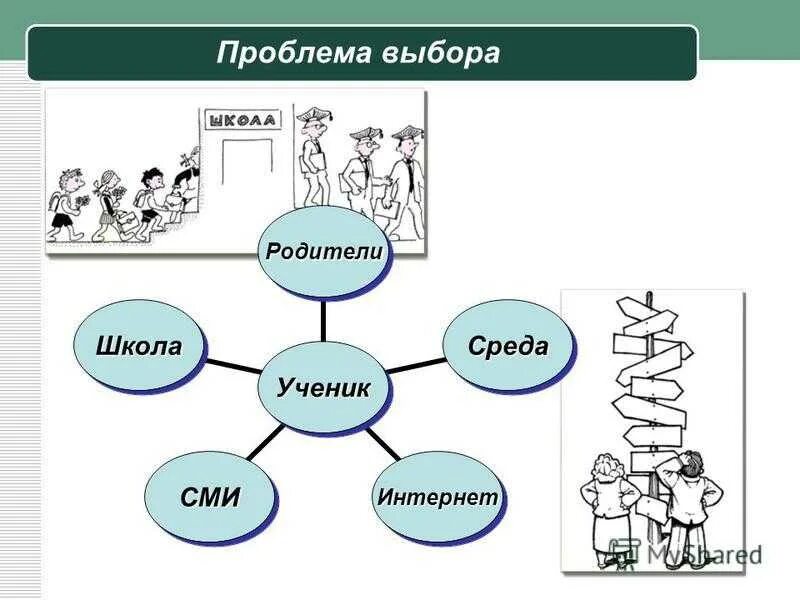 Проблема выбора

ШКОЛА

Родители

Школа

Среда

Ученик

СМИ

Интернет

MyShared